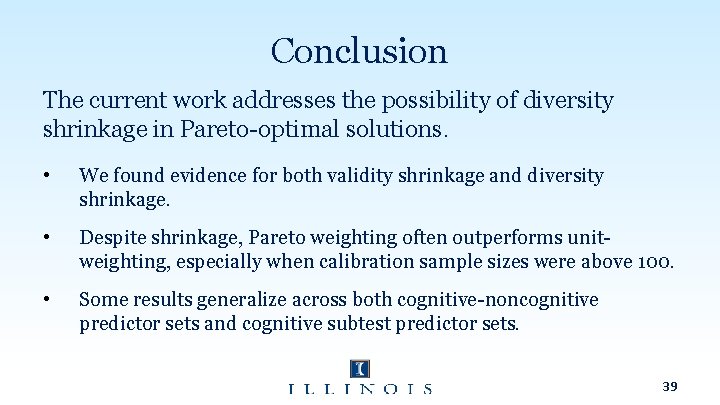 Conclusion

The current work addresses the possibility of diversity shrinkage in Pareto-optimal solutions.

• We found evidence for both validity shrinkage and diversity shrinkage.

• Despite shrinkage, Pareto weighting often outperforms unit-weighting, especially when calibration sample sizes were above 100.

• Some results generalize across both cognitive-noncognitive predictor sets and cognitive subtest predictor sets.

I

ILLINOIS

39